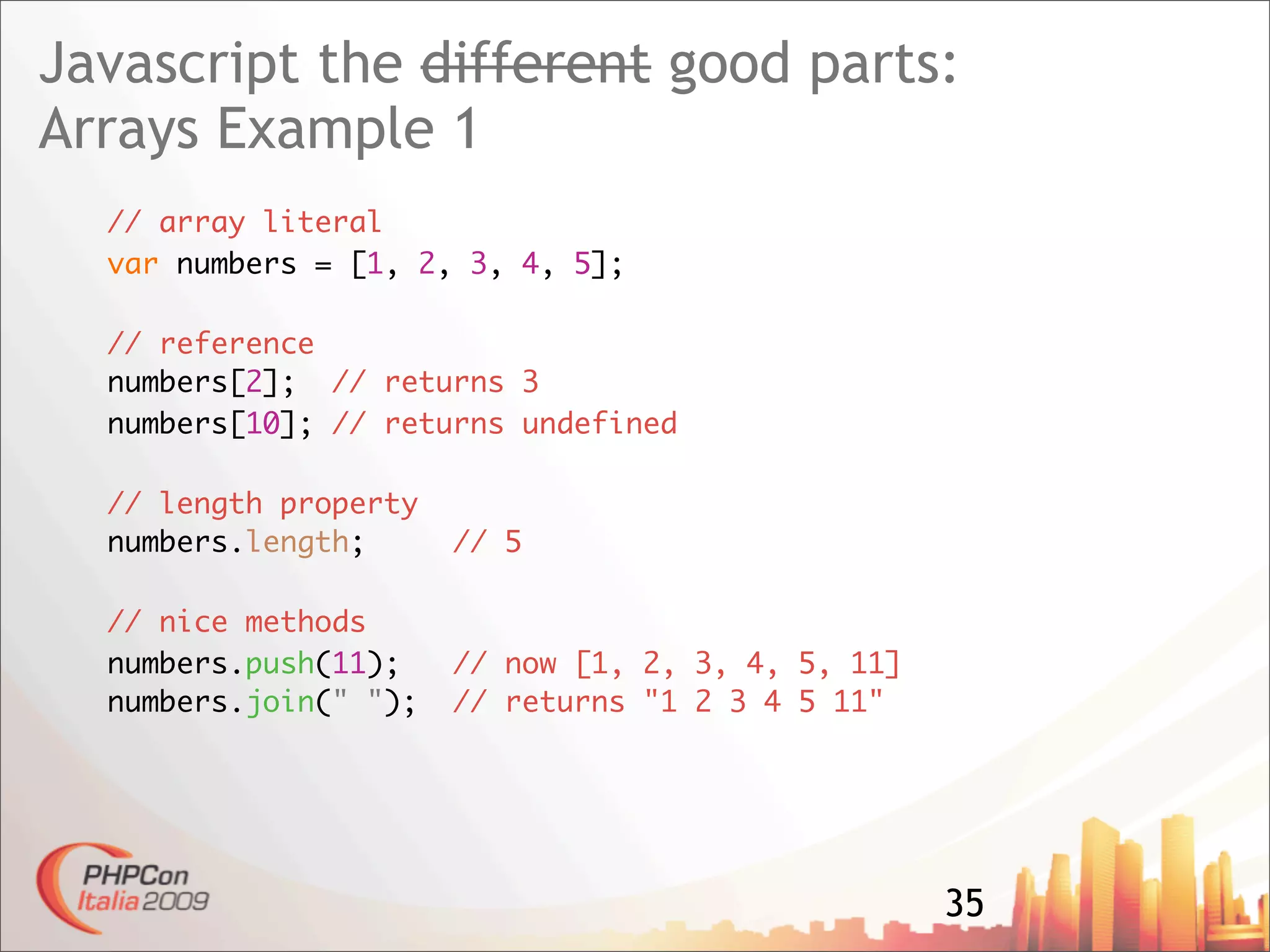 Javascript the different good parts:
Arrays Example 1

// array literal
var numbers = [1, 2, 3, 4, 5];

// reference
numbers[2];  // returns 3
numbers[10]; // returns undefined

// length property
numbers.length;      // 5

// nice methods
numbers.push(11);    // now [1, 2, 3, 4, 5, 11]
numbers.join(" ");   // returns "1 2 3 4 5 11"

PHPCon Italia 2009

35